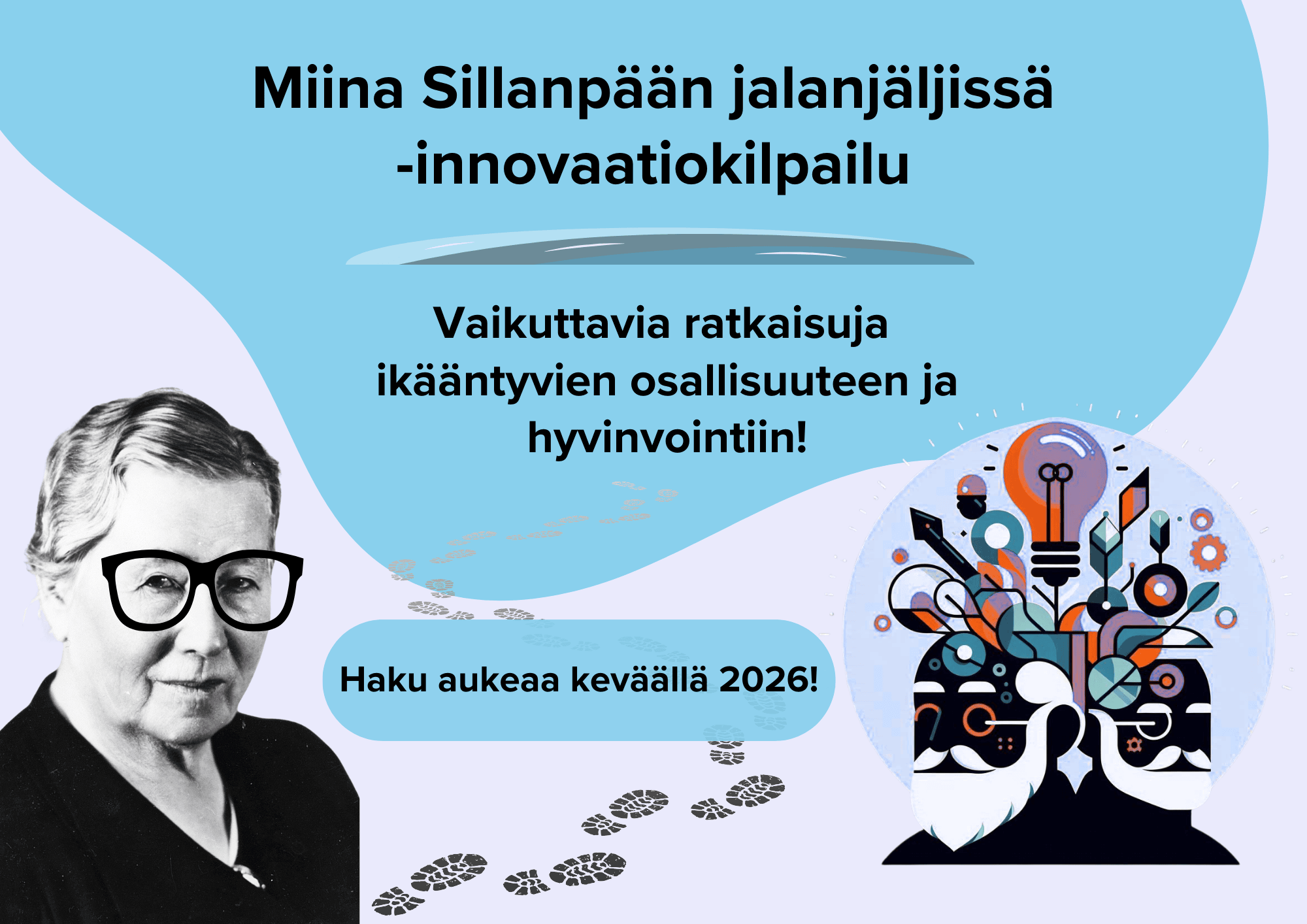 Miina Sillanpään jalanjäljissä -innovaatiokilpailu

Vaikuttavia ratkaisuja ikääntyvien osallisuuteen ja hyvinvointiin!

Haku aukeaa keväällä 2026!